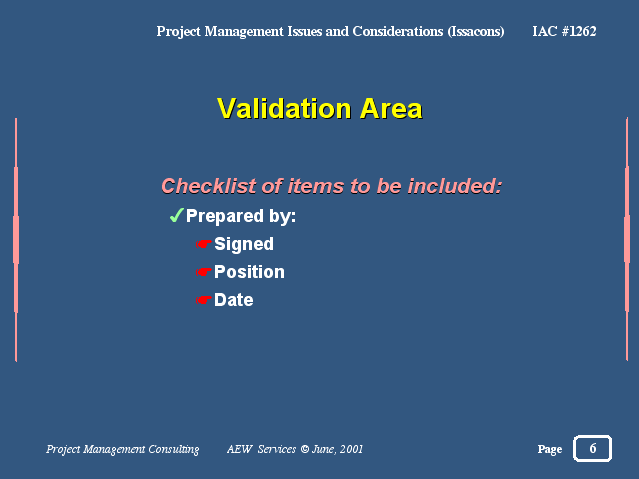 Project Management Issues and Considerations (Issacons) IAC #1262

Validation Area

Checklist of items to be included:

✓Prepared by:

☛Signed

☛Position

☛Date

Project Management Consulting AEW Services © June, 2001

Page 6